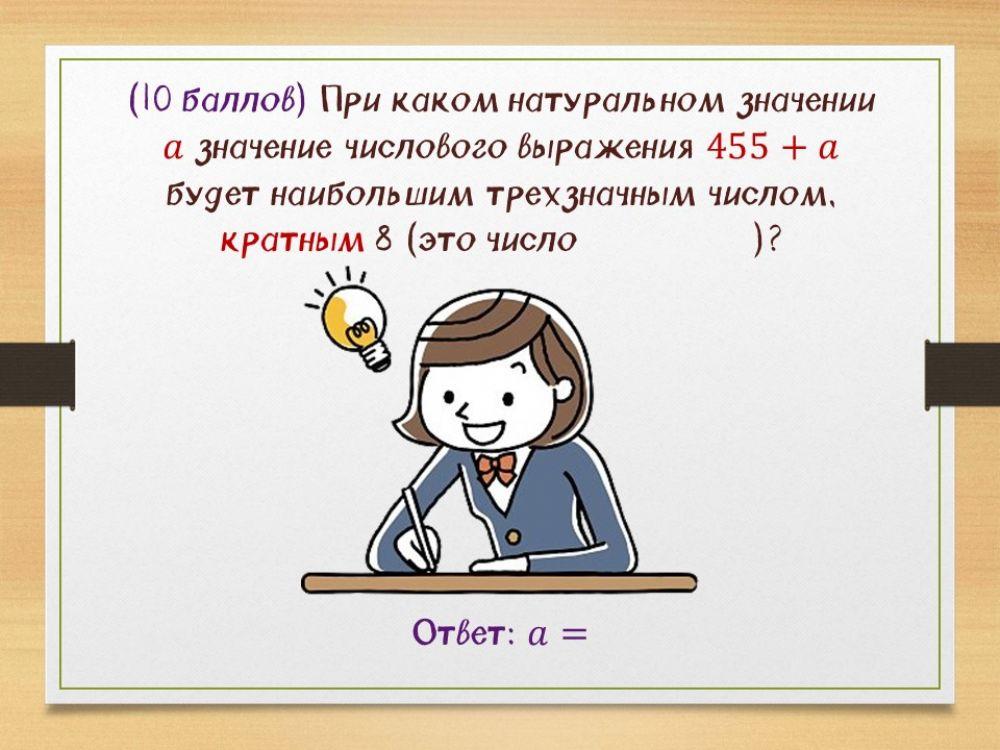 (10 баллов) При каком натуральном значении $a$ значение числового выражения $455 + a$ будет наибольшим трехзначным числом, кратным 8 (это число )?

Ответ: $a =$